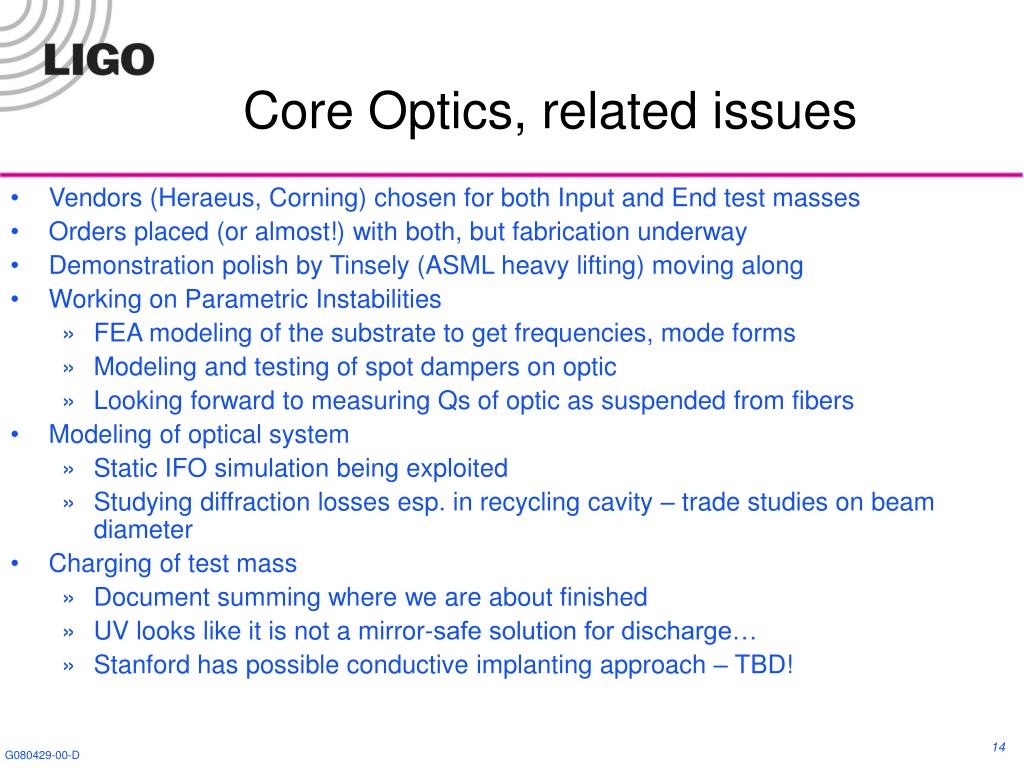 LIGO

Core Optics, related issues

• Vendors (Heraeus, Corning) chosen for both Input and End test masses
• Orders placed (or almost!) with both, but fabrication underway
• Demonstration polish by Tinsely (ASML heavy lifting) moving along
• Working on Parametric Instabilities
» FEA modeling of the substrate to get frequencies, mode forms
» Modeling and testing of spot dampers on optic
» Looking forward to measuring Qs of optic as suspended from fibers
• Modeling of optical system
» Static IFO simulation being exploited
» Studying diffraction losses esp. in recycling cavity – trade studies on beam diameter
• Charging of test mass
» Document summing where we are about finished
» UV looks like it is not a mirror-safe solution for discharge…
» Stanford has possible conductive implanting approach – TBD!

G080429-00-D

14